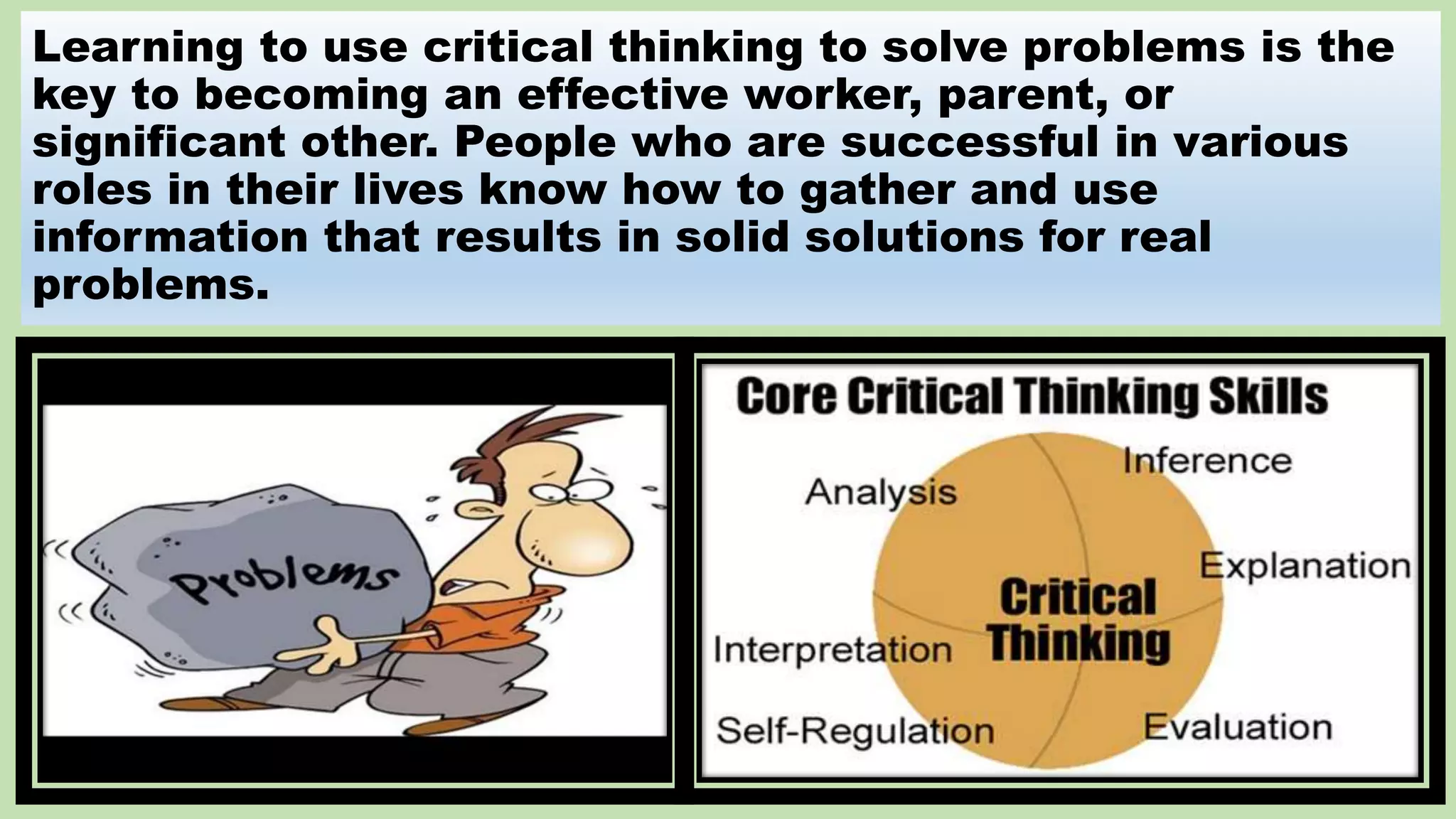 Learning to use critical thinking to solve problems is the key to becoming an effective worker, parent, or significant other. People who are successful in various roles in their lives know how to gather and use information that results in solid solutions for real problems.

Problems

Core Critical Thinking Skills

Analysis

Inference

Explanation

Critical Thinking

Interpretation

Self-Regulation

Evaluation